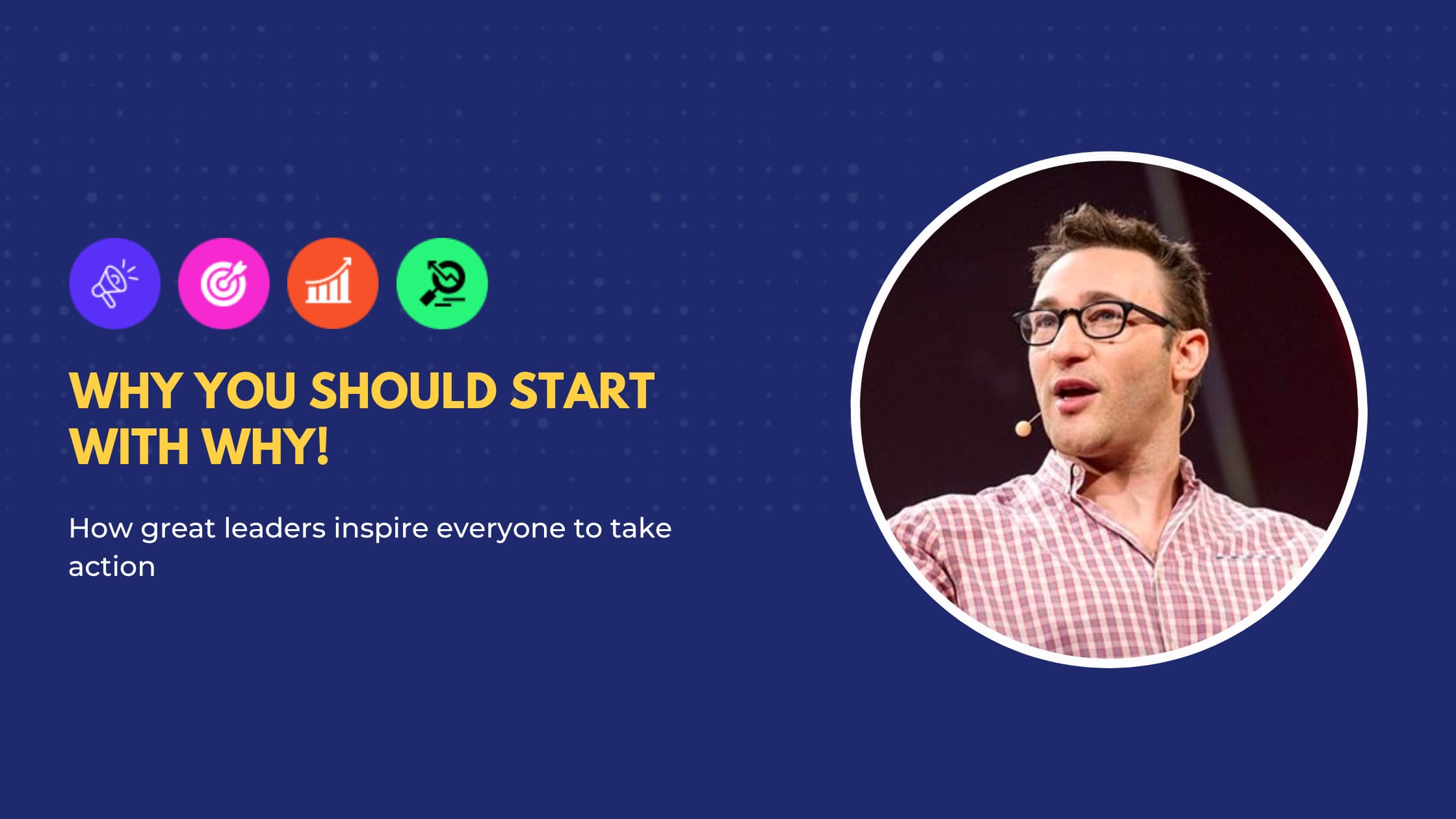 WHY YOU SHOULD START WITH WHY!

How great leaders inspire everyone to take action